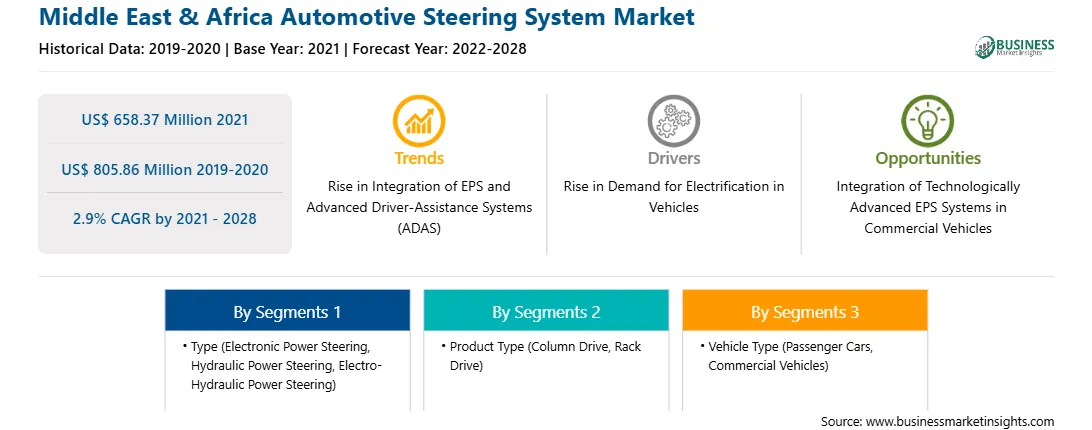 Middle East & Africa Automotive Steering System Market
Historical Data: 2019-2020 | Base Year: 2021 | Forecast Year: 2022-2028

BUSINESS Market Insights

US$ 658.37 Million 2021

US$ 805.86 Million 2019-2020

2.9% CAGR by 2021 - 2028

Trends
Rise in Integration of EPS and Advanced Driver-Assistance Systems (ADAS)

Drivers
Rise in Demand for Electrification in Vehicles

Opportunities
Integration of Technologically Advanced EPS Systems in Commercial Vehicles

By Segments 1
• Type (Electronic Power Steering, Hydraulic Power Steering, Electro-Hydraulic Power Steering)

By Segments 2
• Product Type (Column Drive, Rack Drive)

By Segments 3
• Vehicle Type (Passenger Cars, Commercial Vehicles)

Source: www.businessmarketinsights.com